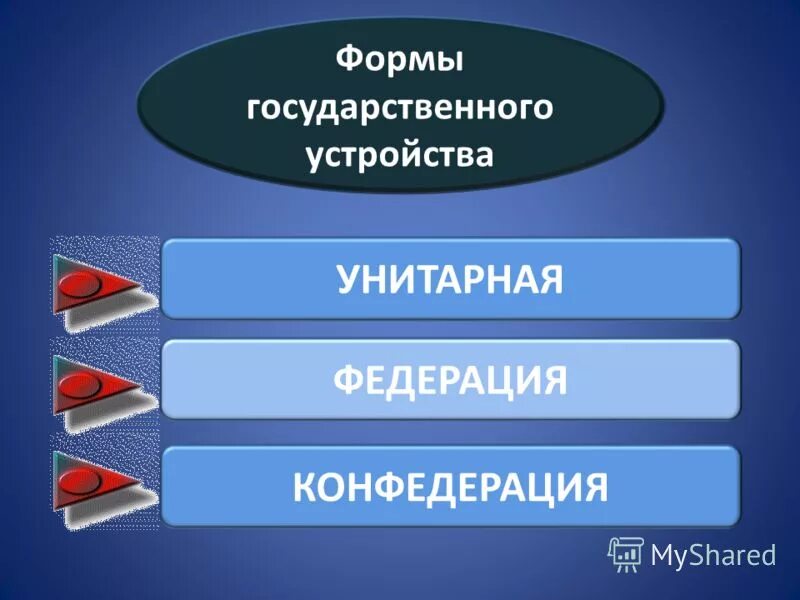 Формы государственного устройства

УНИТАРНАЯ

ФЕДЕРАЦИЯ

КОНФЕДЕРАЦИЯ

MyShared